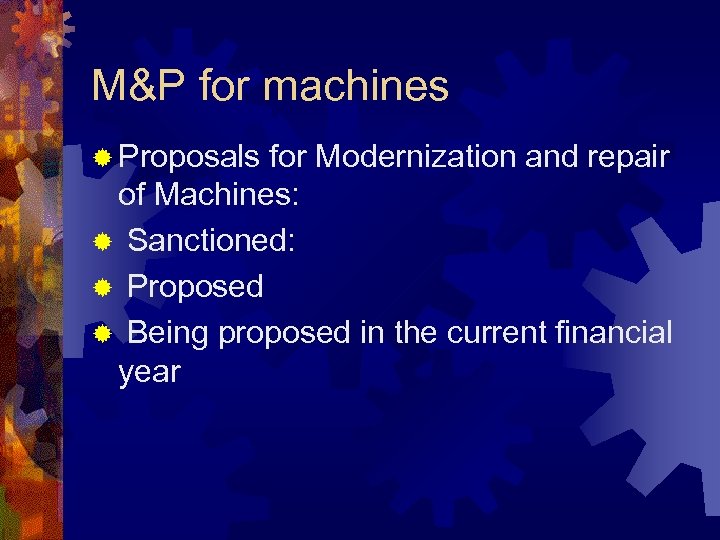 M&P for machines

Proposals for Modernization and repair of Machines:

Sanctioned:

Proposed

Being proposed in the current financial year